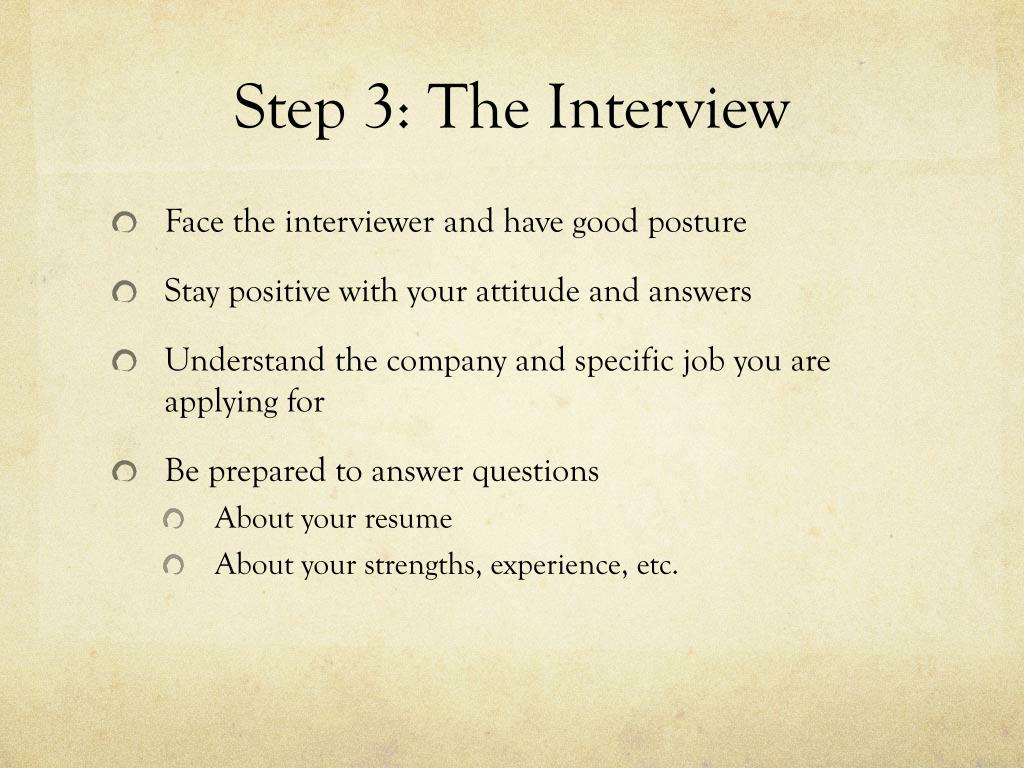 Step 3: The Interview

Face the interviewer and have good posture

Stay positive with your attitude and answers

Understand the company and specific job you are applying for

Be prepared to answer questions

About your resume

About your strengths, experience, etc.